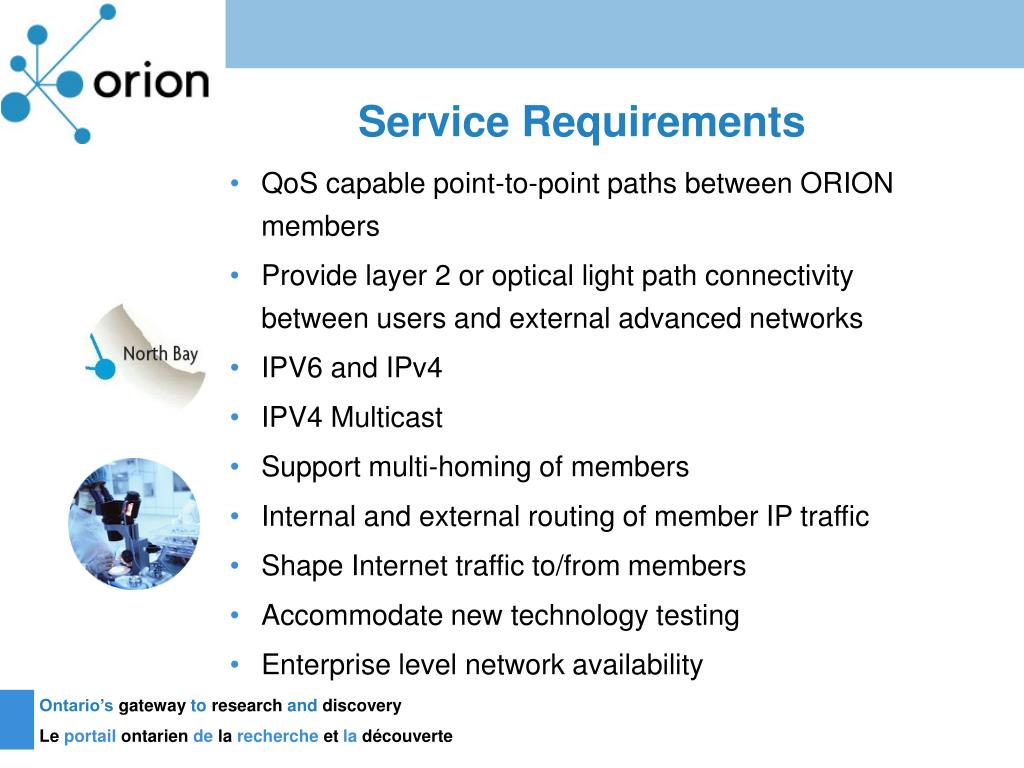 orion

Service Requirements

• QoS capable point-to-point paths between ORION members
• Provide layer 2 or optical light path connectivity between users and external advanced networks
• IPV6 and IPv4
• IPV4 Multicast
• Support multi-homing of members
• Internal and external routing of member IP traffic
• Shape Internet traffic to/from members
• Accommodate new technology testing
• Enterprise level network availability

North Bay

Ontario's gateway to research and discovery
Le portail ontarien de la recherche et la découverte